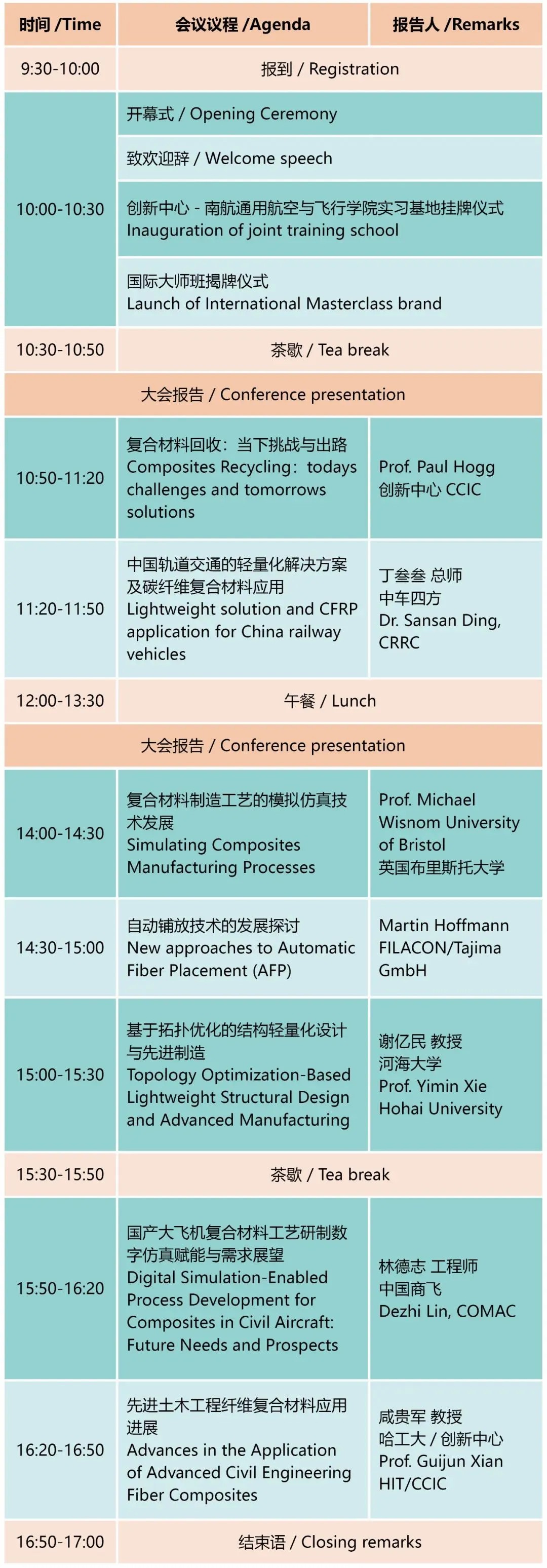 | 时间 /Time | 会议议程 /Agenda | 报告人 /Remarks |
|---|---|---|
| 9:30-10:00 | 报到 / Registration | |
| 10:00-10:30 | 开幕式 / Opening Ceremony | |
| | 致欢迎辞 / Welcome speech | |
| | 创新中心 - 南航通用航空与飞行学院实习基地挂牌仪式 Inauguration of joint training school | |
| | 国际大师班揭牌仪式 Launch of International Masterclass brand | |
| 10:30-10:50 | 茶歇 / Tea break | |
| 大会报告 / Conference presentation | | |
| 10:50-11:20 | 复合材料回收：当下挑战与出路 Composites Recycling：todays challenges and tomorrows solutions | Prof. Paul Hogg 创新中心 CCIC |
| 11:20-11:50 | 中国轨道交通的轻量化解决方案及碳纤维复合材料应用 Lightweight solution and CFRP application for China railway vehicles | 丁叁叁 总师 中车四方 Dr. Sansan Ding, CRRC |
| 12:00-13:30 | 午餐 / Lunch | |
| 大会报告 / Conference presentation | | |
| 14:00-14:30 | 复合材料制造工艺的模拟仿真技术发展 Simulating Composites Manufacturing Processes | Prof. Michael Wisnom University of Bristol 英国布里斯托大学 |
| 14:30-15:00 | 自动铺放技术的发展探讨 New approaches to Automatic Fiber Placement (AFP) | Martin Hoffmann FILACON/Tajima GmbH |
| 15:00-15:30 | 基于拓扑优化的结构轻量化设计与先进制造 Topology Optimization-Based Lightweight Structural Design and Advanced Manufacturing | 谢亿民 教授 河海大学 Prof. Yimin Xie Hohai University |
| 15:30-15:50 | 茶歇 / Tea break | |
| 15:50-16:20 | 国产大飞机复合材料工艺研制数字仿真赋能与需求展望 Digital Simulation-Enabled Process Development for Composites in Civil Aircraft: Future Needs and Prospects | 林德志 工程师 中国商飞 Dezhi Lin, COMAC |
| 16:20-16:50 | 先进土木工程纤维复合材料应用进展 Advances in the Application of Advanced Civil Engineering Fiber Composites | 咸贵军 教授 哈工大 / 创新中心 Prof. Guijun Xian HIT/CCIC |
| 16:50-17:00 | 结束语 / Closing remarks | |